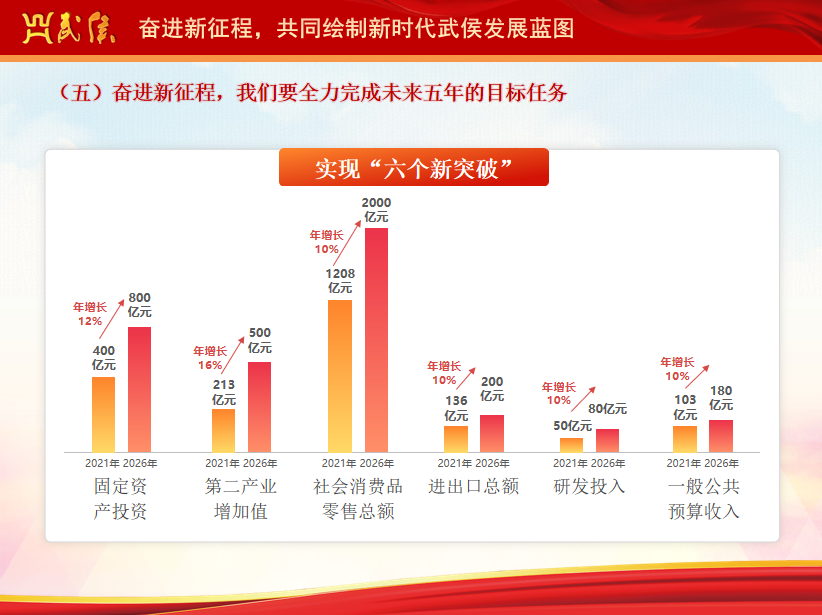 兴武侯 奋进新征程，共同绘制新时代武侯发展蓝图

（五）奋进新征程，我们要全力完成未来五年的目标任务

实现“六个新突破”

年增长 12%
400 亿元
800 亿元
2021年 2026年
固定资产投资

年增长 16%
213 亿元
500 亿元
2021年 2026年
第二产业增加值

年增长 10%
1208 亿元
2000 亿元
2021年 2026年
社会消费品零售总额

年增长 10%
136 亿元
200 亿元
2021年 2026年
进出口总额

年增长 10%
50亿元
80亿元
2021年 2026年
研发投入

年增长 10%
103 亿元
180 亿元
2021年 2026年
一般公共预算收入